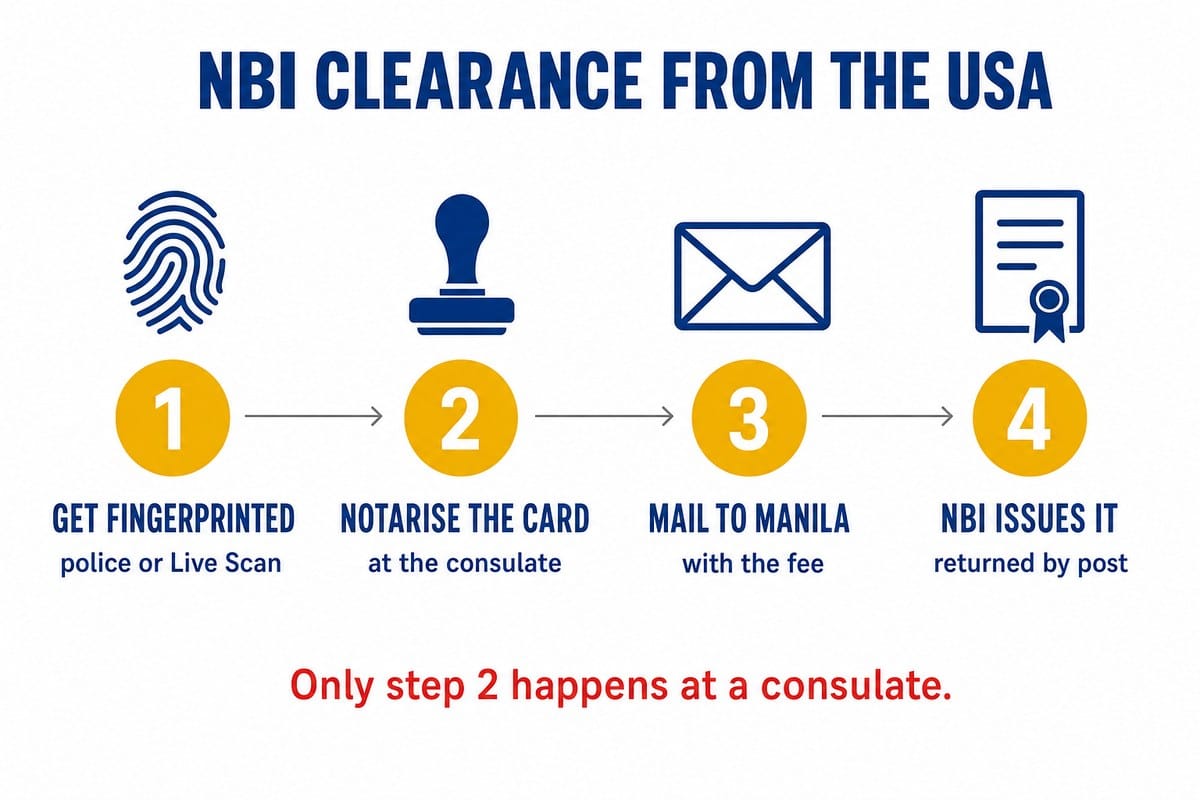 NBI CLEARANCE FROM THE USA

1
GET FINGERPRINTED
police or Live Scan

2
NOTARISE THE CARD
at the consulate

3
MAIL TO MANILA
with the fee

4
NBI ISSUES IT
returned by post

Only step 2 happens at a consulate.